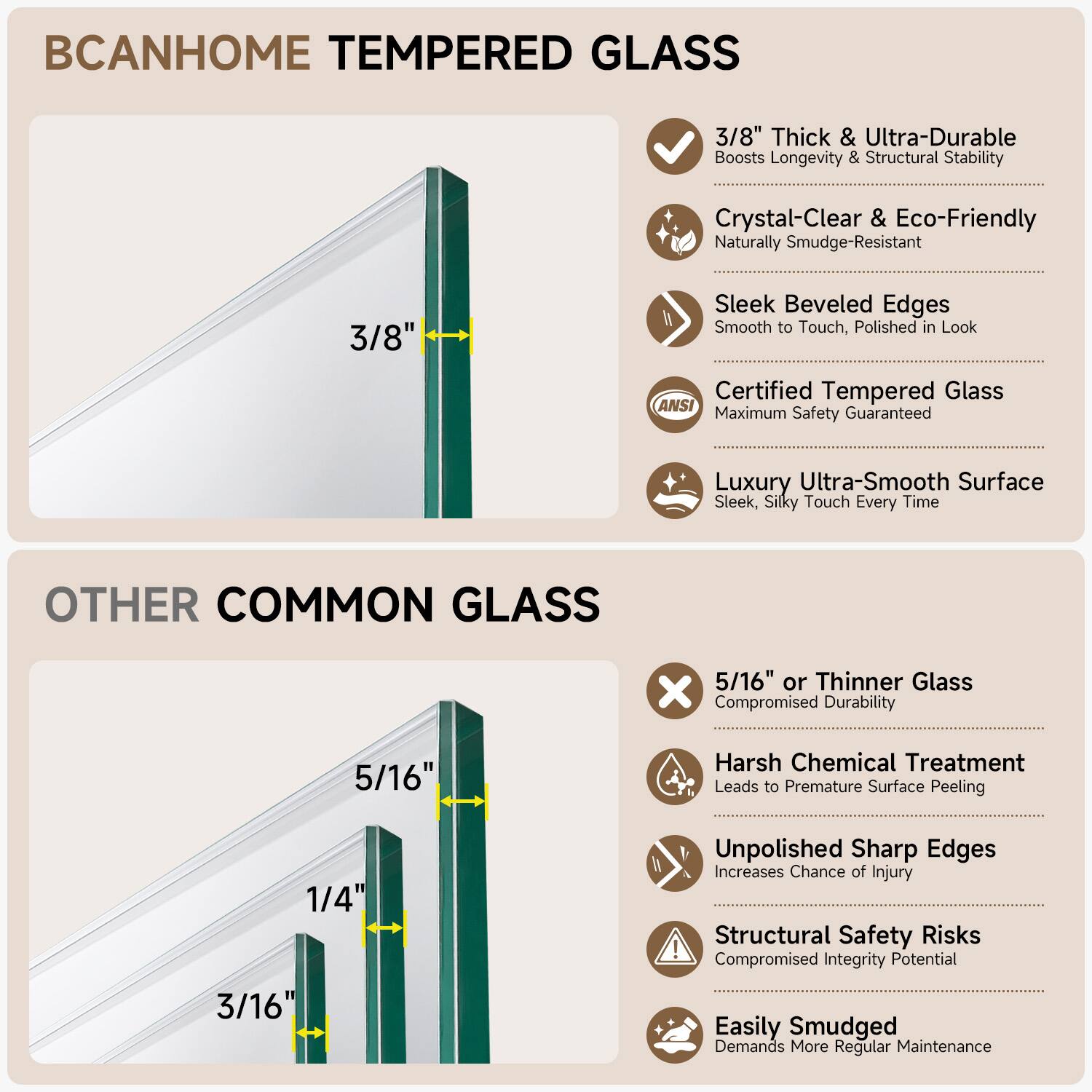 BCANHOME TEMPERED GLASS

3/8"

3/8" Thick & Ultra-Durable
Boosts Longevity & Structural Stability

Crystal-Clear & Eco-Friendly
Naturally Smudge-Resistant

Sleek Beveled Edges
Smooth to Touch, Polished in Look

ANSI

Certified Tempered Glass
Maximum Safety Guaranteed

Luxury Ultra-Smooth Surface
Sleek, Silky Touch Every Time

OTHER COMMON GLASS

5/16"

1/4"

3/16"

5/16" or Thinner Glass
Compromised Durability

Harsh Chemical Treatment
Leads to Premature Surface Peeling

Unpolished Sharp Edges
Increases Chance of Injury

Structural Safety Risks
Compromised Integrity Potential

Easily Smudged
Demands More Regular Maintenance